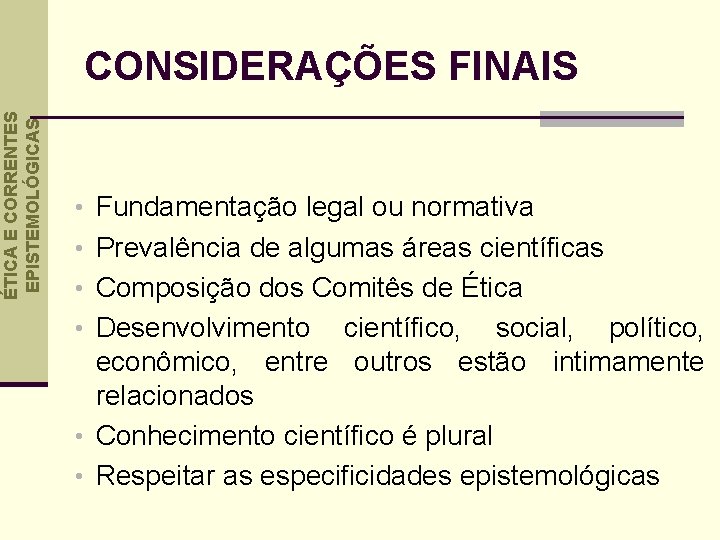 ÉTICA E CORRENTES EPISTEMOLÓGICAS

CONSIDERAÇÕES FINAIS

• Fundamentação legal ou normativa
• Prevalência de algumas áreas científicas
• Composição dos Comitês de Ética
• Desenvolvimento científico, social, político, econômico, entre outros estão intimamente relacionados
• Conhecimento científico é plural
• Respeitar as especificidades epistemológicas